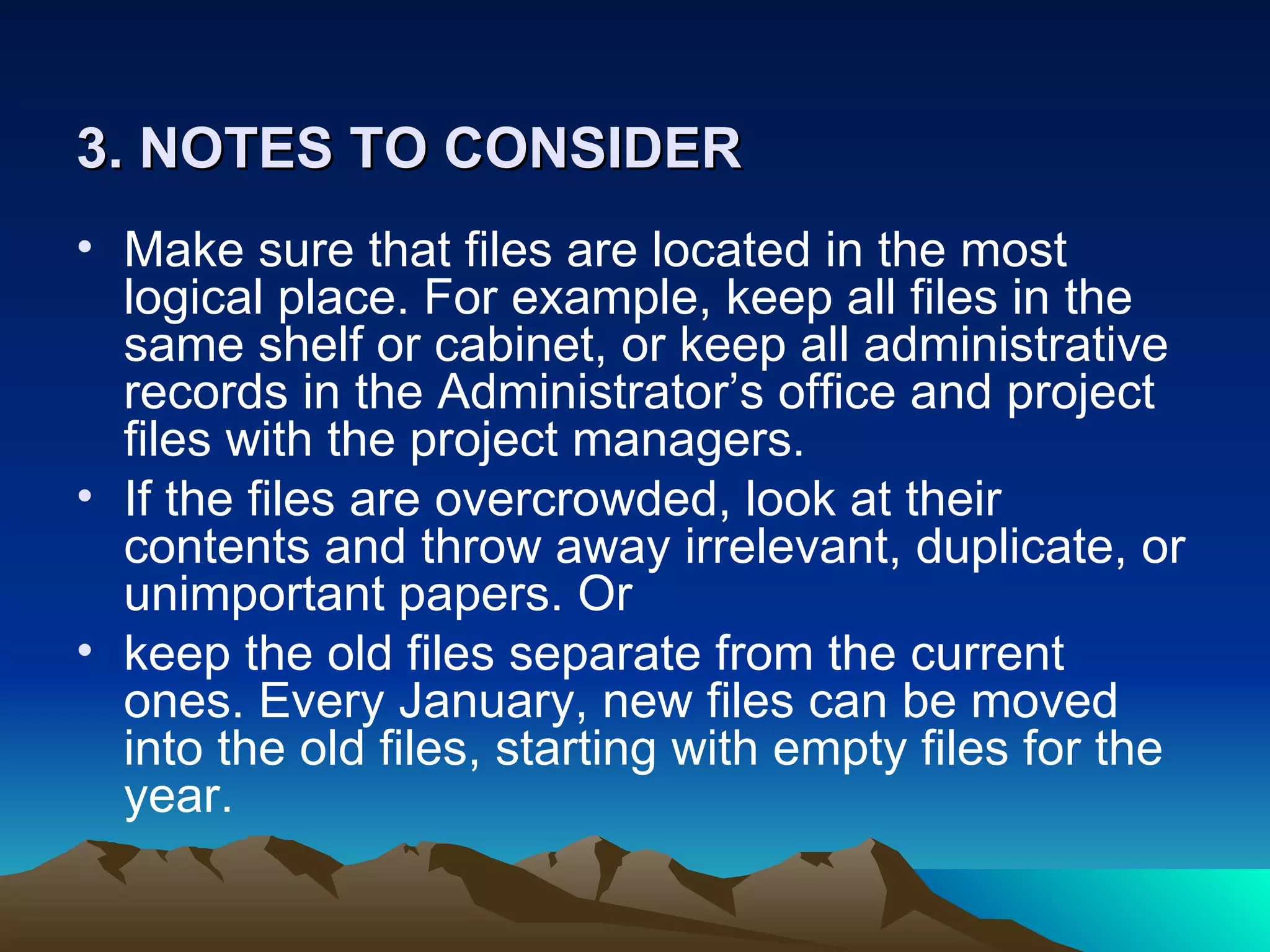 3. NOTES TO CONSIDER

• Make sure that files are located in the most logical place. For example, keep all files in the same shelf or cabinet, or keep all administrative records in the Administrator’s office and project files with the project managers.
• If the files are overcrowded, look at their contents and throw away irrelevant, duplicate, or unimportant papers. Or
• keep the old files separate from the current ones. Every January, new files can be moved into the old files, starting with empty files for the year.